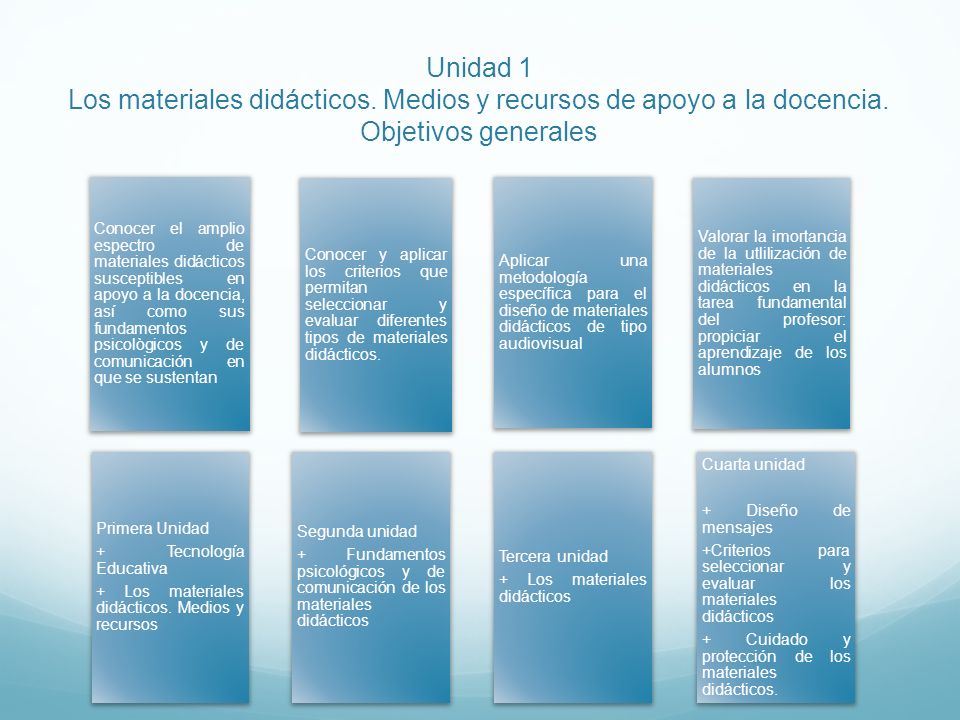 Unidad 1
Los materiales didácticos. Medios y recursos de apoyo a la docencia.
Objetivos generales

Conocer el amplio espectro de materiales didácticos susceptibles en apoyo a la docencia, así como sus fundamentos psicològicos y de comunicación en que se sustentan

Conocer y aplicar los criterios que permitan seleccionar y evaluar diferentes tipos de materiales didácticos.

Aplicar una metodología específica para el diseño de materiales didácticos de tipo audiovisual

Valorar la imortancia de la utlilización de materiales didácticos en la tarea fundamental del profesor: propiciar el aprendizaje de los alumnos

Primera Unidad

+ Tecnología Educativa

+ Los materiales didácticos. Medios y recursos

Segunda unidad

+ Fundamentos psicológicos y de comunicación de los materiales didácticos

Tercera unidad

+ Los materiales didácticos

Cuarta unidad

+ Diseño de mensajes

+Criterios para seleccionar y evaluar los materiales didácticos

+ Cuidado y protección de los materiales didácticos.